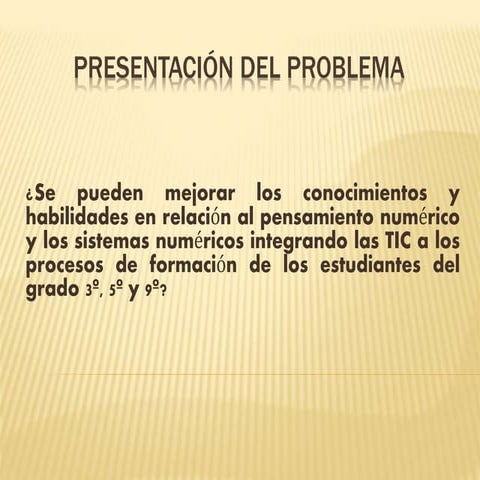 PRESENTACIÓN DEL PROBLEMA

¿Se pueden mejorar los conocimientos y habilidades en relación al pensamiento numérico y los sistemas numéricos integrando las TIC a los procesos de formación de los estudiantes del grado 3º, 5º y 9º?